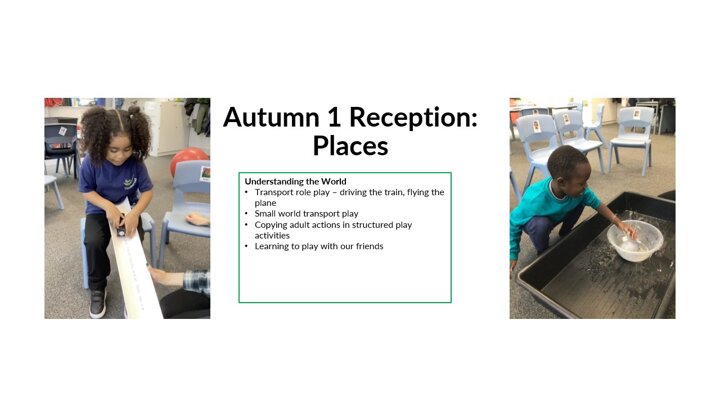 Autumn 1 Reception: Places

Understanding the World
• Transport role play – driving the train, flying the plane
• Small world transport play
• Copying adult actions in structured play activities
• Learning to play with our friends